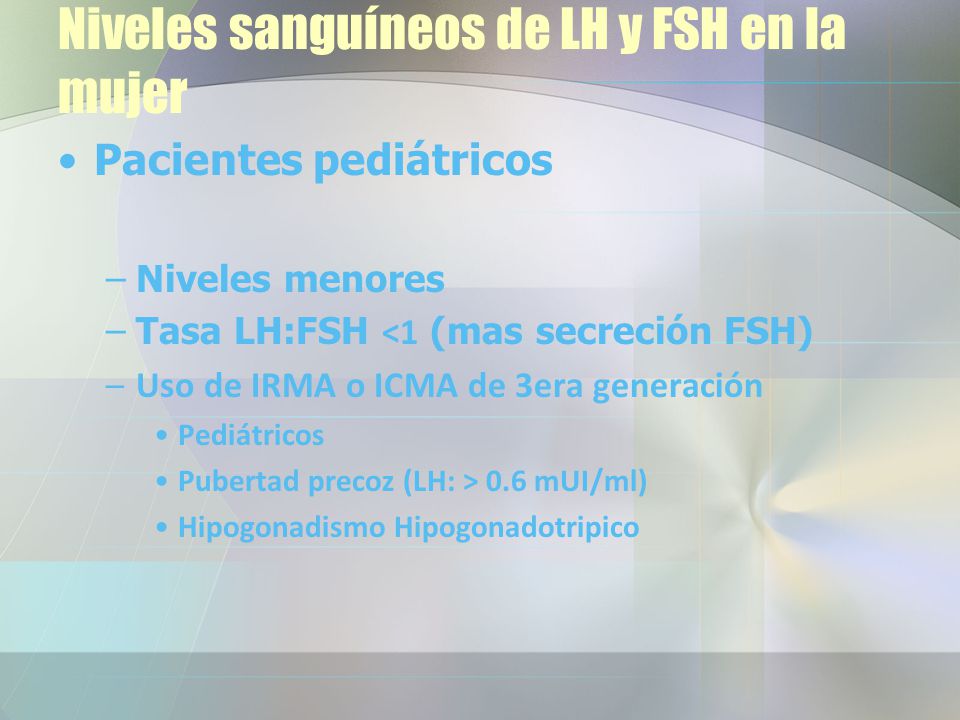 Niveles sanguíneos de LH y FSH en la mujer

• Pacientes pediátricos

– Niveles menores
– Tasa LH:FSH <1 (mas secreción FSH)
– Uso de IRMA o ICMA de 3era generación
  • Pediátricos
  • Pubertad precoz (LH: > 0.6 mUI/ml)
  • Hipogonadismo Hipogonadotripico